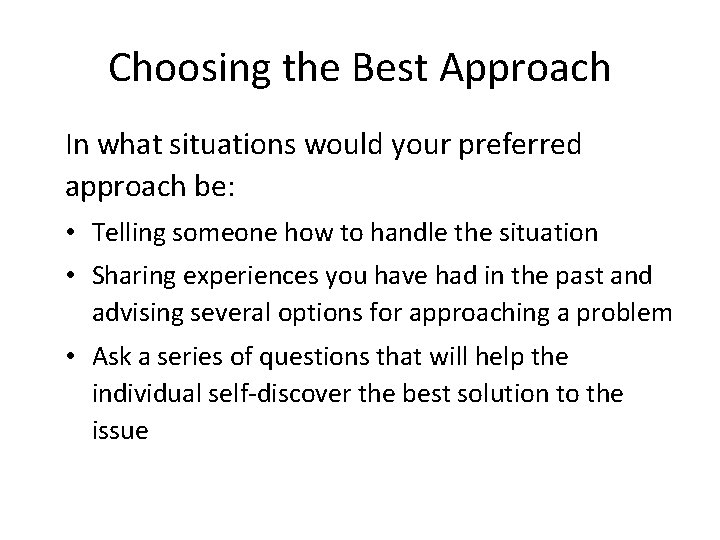 Choosing the Best Approach

In what situations would your preferred approach be:

• Telling someone how to handle the situation
• Sharing experiences you have had in the past and advising several options for approaching a problem
• Ask a series of questions that will help the individual self-discover the best solution to the issue